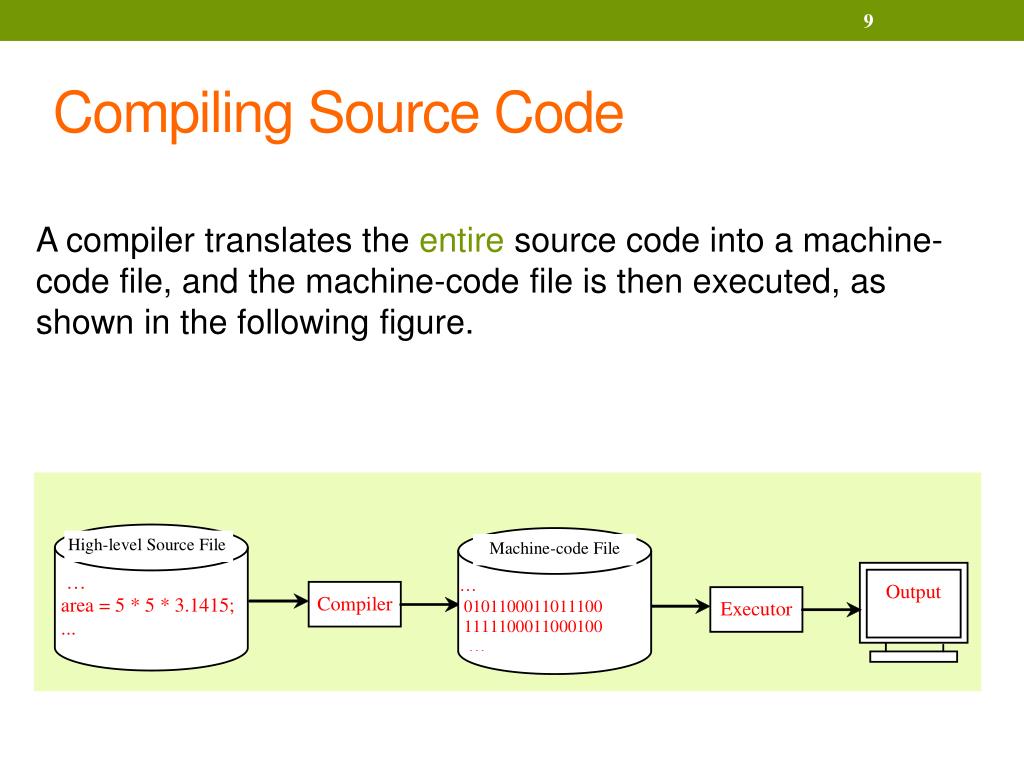 9

Compiling Source Code

A compiler translates the entire source code into a machine-code file, and the machine-code file is then executed, as shown in the following figure.

High-level Source File

…
area = 5 * 5 * 3.1415;
...

Compiler

Machine-code File

…
0101100011011100
1111100011000100
…

Executor

Output